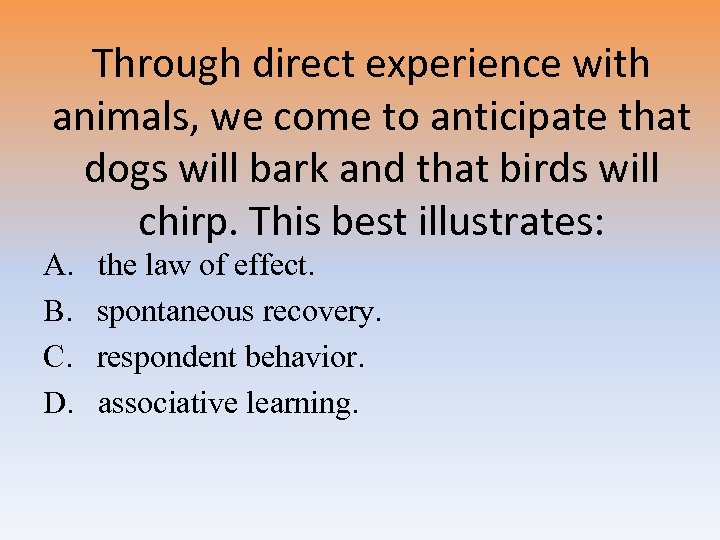 Through direct experience with animals, we come to anticipate that dogs will bark and that birds will chirp. This best illustrates:

A. the law of effect.
B. spontaneous recovery.
C. respondent behavior.
D. associative learning.